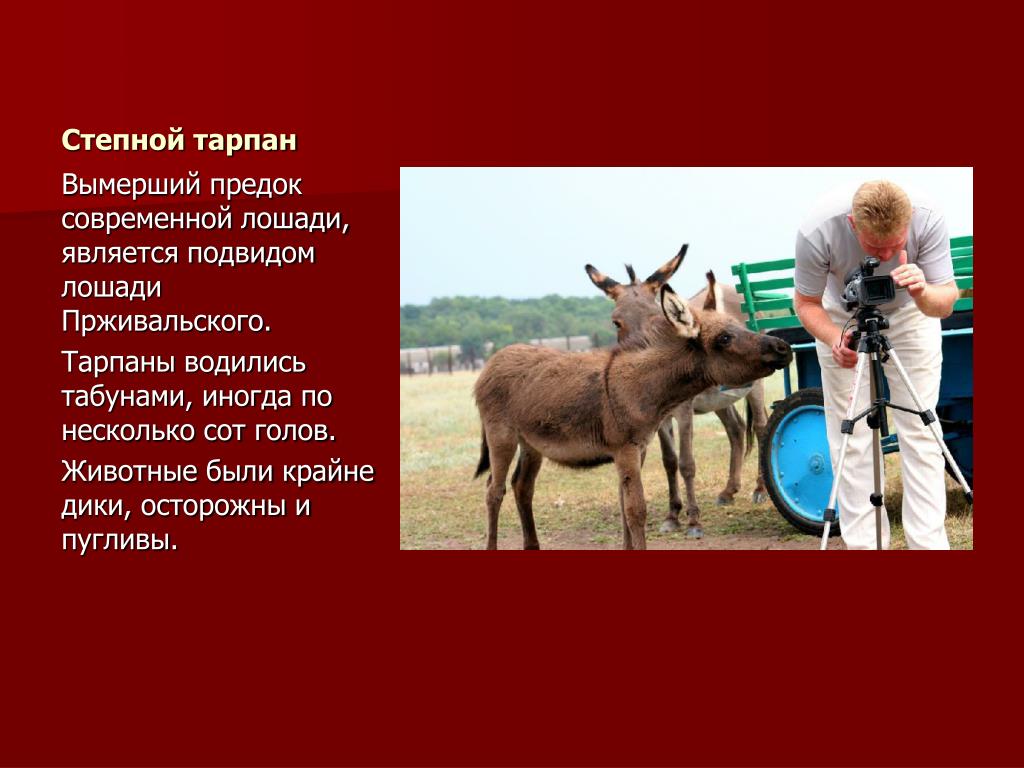 Степной тарпан

Вымерший предок современной лошади, является подвидом лошади Прживальского.

Тарпаны водились табунами, иногда по несколько сот голов.

Животные были крайне дики, осторожны и пугливы.